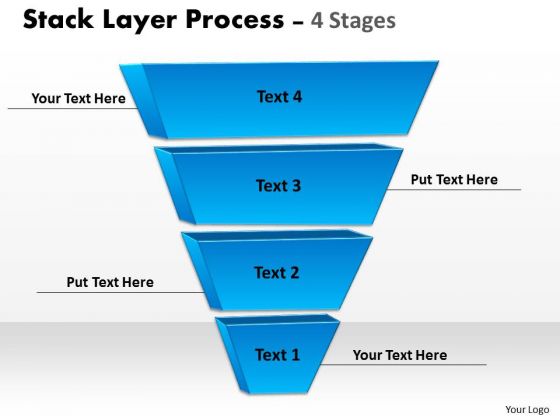 Stack Layer Process – 4 Stages

Your Text Here

Text 4

Text 3

Put Text Here

Put Text Here

Text 2

Text 1

Your Text Here

Your Logo